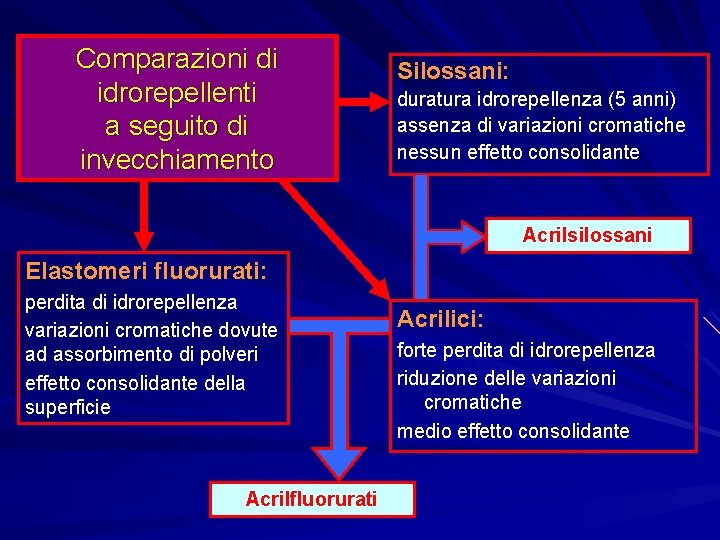 Comparazioni di idrorepellenti a seguito di invecchiamento

Silossani:
duratura idrorepellenza (5 anni)
assenza di variazioni cromatiche
nessun effetto consolidante

Acrilsilossani

Elastomeri fluorurati:
perdita di idrorepellenza
variazioni cromatiche dovute ad assorbimento di polveri
effetto consolidante della superficie

Acrilici:
forte perdita di idrorepellenza
riduzione delle variazioni cromatiche
medio effetto consolidante

Acrilfluorurati